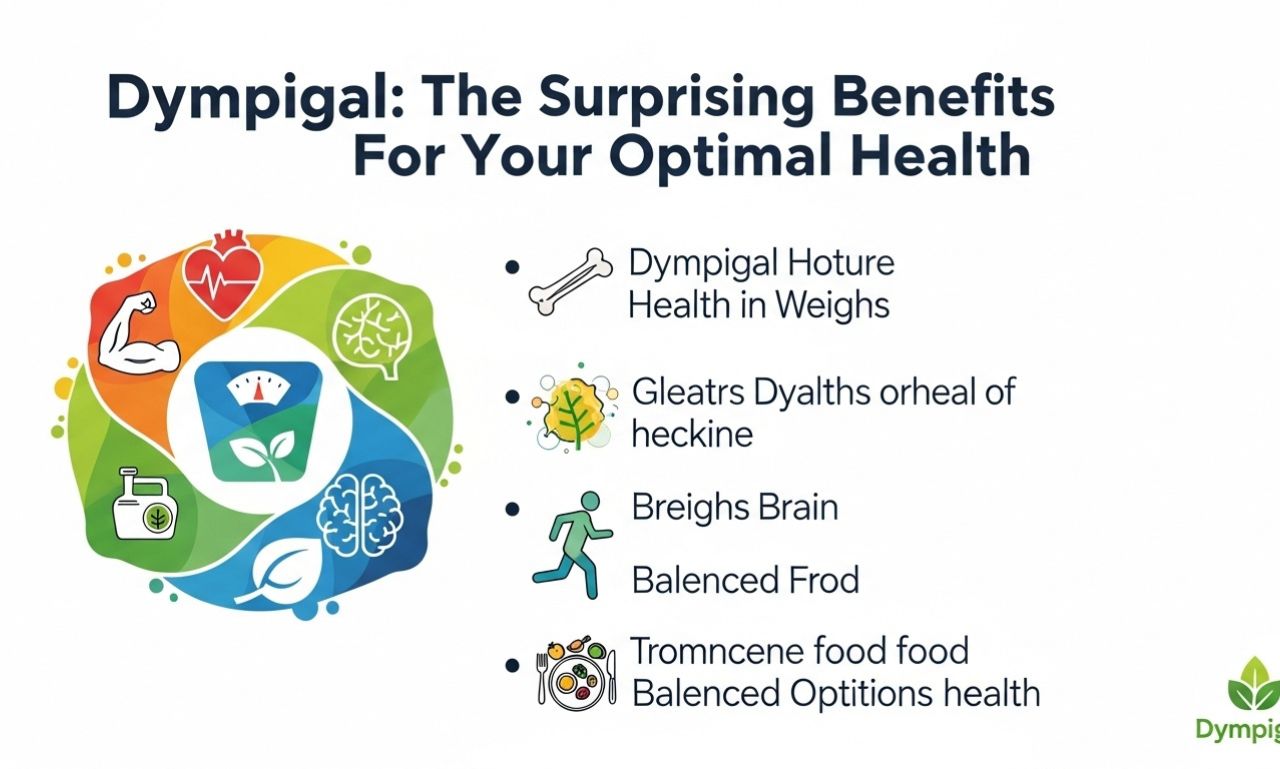 Dympigal: The Surprising Benefits For Your Optimal Health

• Dympigal Hoture Health in Weighs

• Gleatrs Dyalths orheal of heckine

• Breighs Brain

Balenced Frod

• Tromncene food food Balenced Optitions health

Dympig